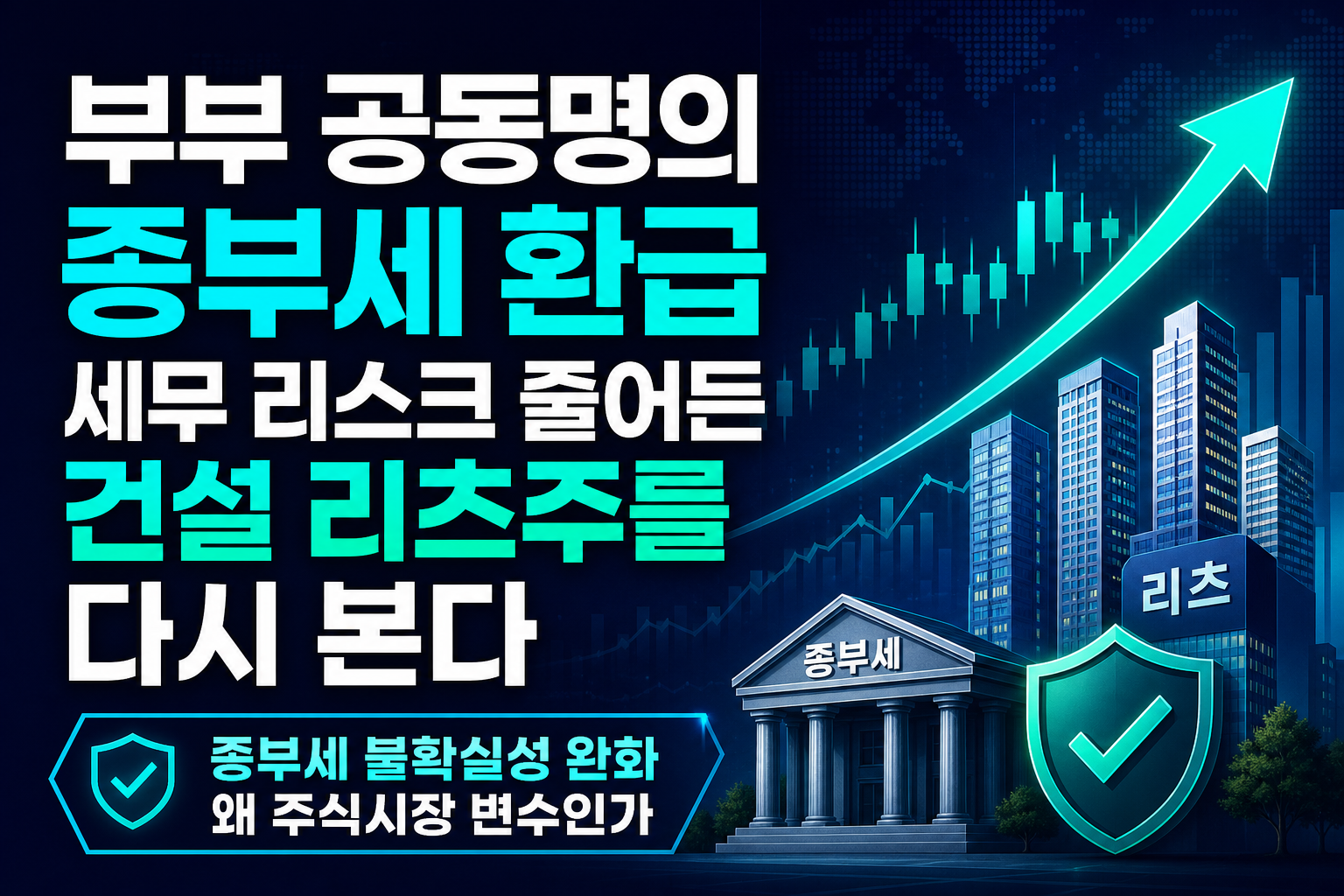 부부 공동명의
종부세 환급
세무 리스크 줄어든
건설 리츠주를
다시 본다

종부세 불확실성 완화
왜 주식시장 변수인가

종부세

리츠